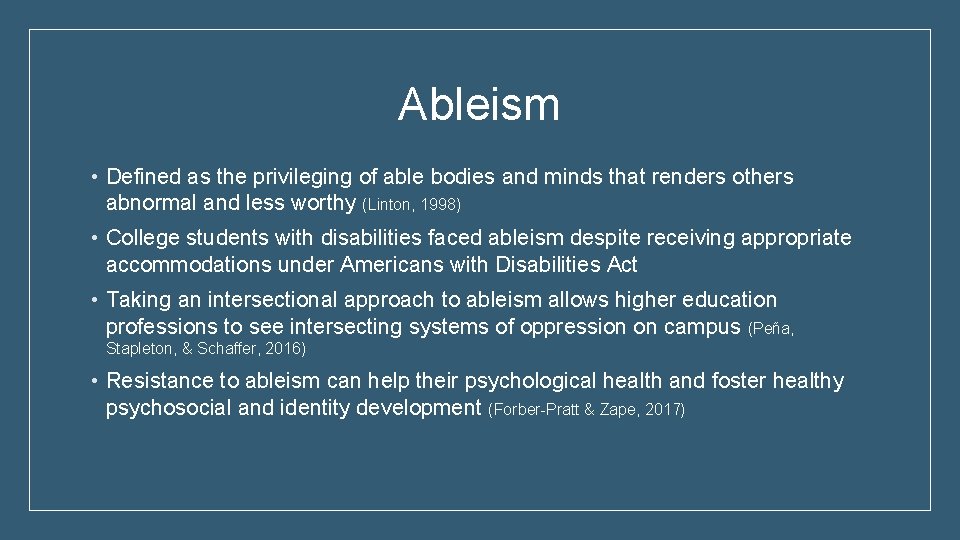 Ableism

• Defined as the privileging of able bodies and minds that renders others abnormal and less worthy (Linton, 1998)

• College students with disabilities faced ableism despite receiving appropriate accommodations under Americans with Disabilities Act

• Taking an intersectional approach to ableism allows higher education professions to see intersecting systems of oppression on campus (Peña, Stapleton, & Schaffer, 2016)

• Resistance to ableism can help their psychological health and foster healthy psychosocial and identity development (Forber-Pratt & Zape, 2017)